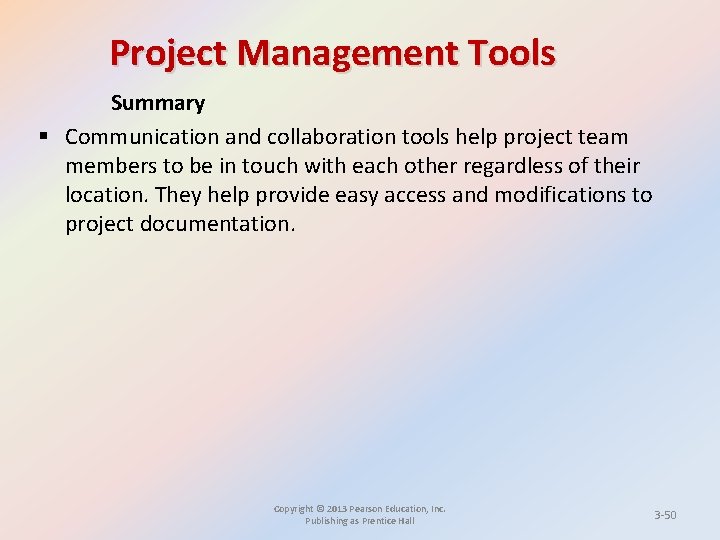 Project Management Tools

Summary

▪ Communication and collaboration tools help project team members to be in touch with each other regardless of their location. They help provide easy access and modifications to project documentation.

Copyright © 2013 Pearson Education, Inc.
Publishing as Prentice Hall

3-50